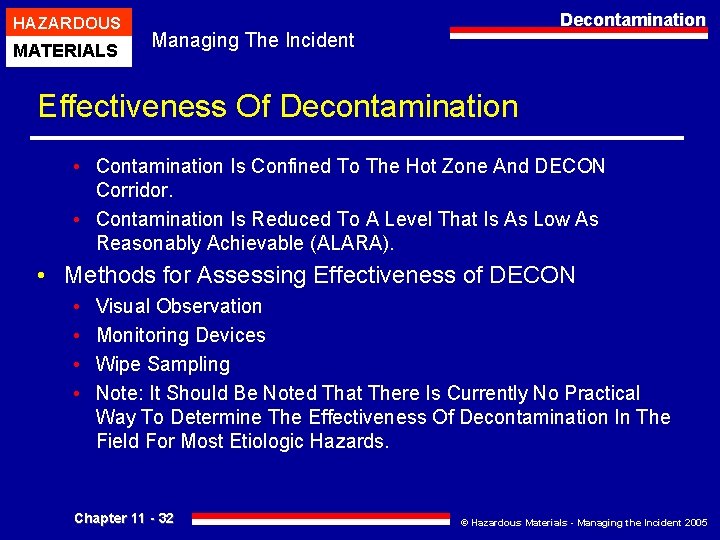 HAZARDOUS
MATERIALS

Managing The Incident

Decontamination

Effectiveness Of Decontamination

• Contamination Is Confined To The Hot Zone And DECON Corridor.
• Contamination Is Reduced To A Level That Is As Low As Reasonably Achievable (ALARA).

• Methods for Assessing Effectiveness of DECON
• Visual Observation
• Monitoring Devices
• Wipe Sampling
• Note: It Should Be Noted That There Is Currently No Practical Way To Determine The Effectiveness Of Decontamination In The Field For Most Etiologic Hazards.

Chapter 11 - 32

© Hazardous Materials - Managing the Incident 2005